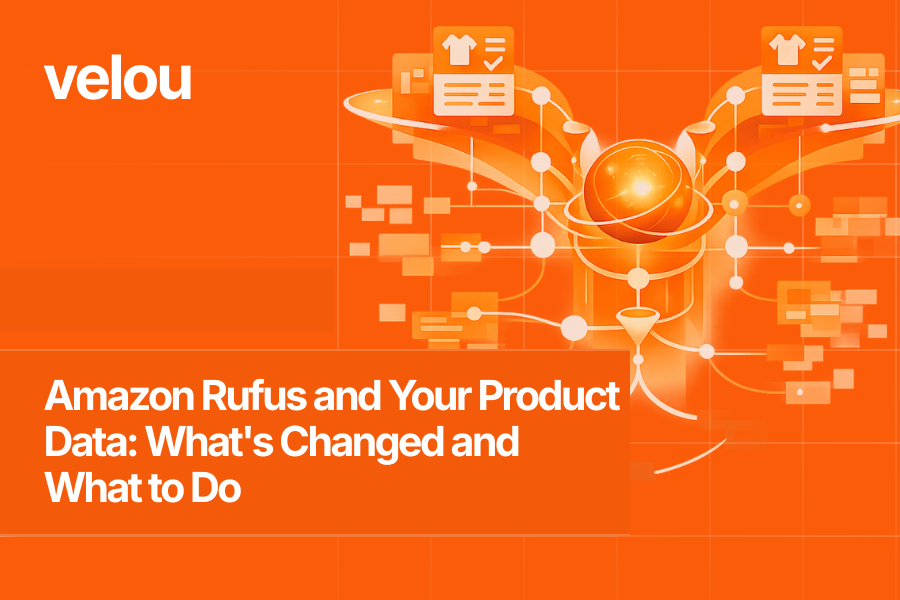 velou

Amazon Rufus and Your Product Data: What's Changed and What to Do